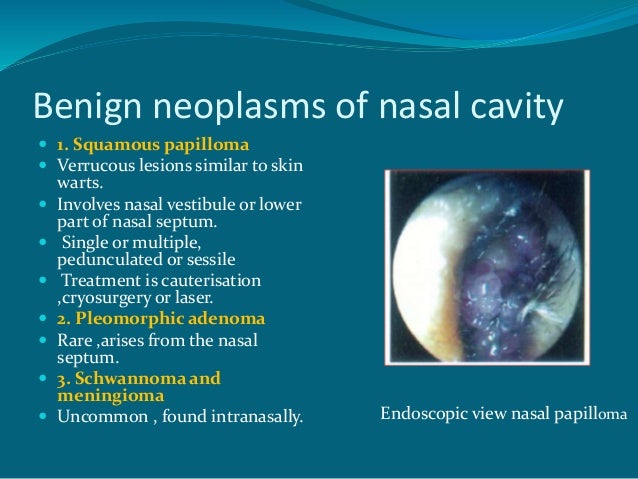 Benign neoplasms of nasal cavity

- 1. Squamous papilloma
- Verrucous lesions similar to skin warts.
- Involves nasal vestibule or lower part of nasal septum.
- Single or multiple, pedunculated or sessile
- Treatment is cauterisation ,cryosurgery or laser.
- 2. Pleomorphic adenoma
- Rare ,arises from the nasal septum.
- 3. Schwannoma and meningioma
- Uncommon , found intranasally.

Endoscopic view nasal papilloma